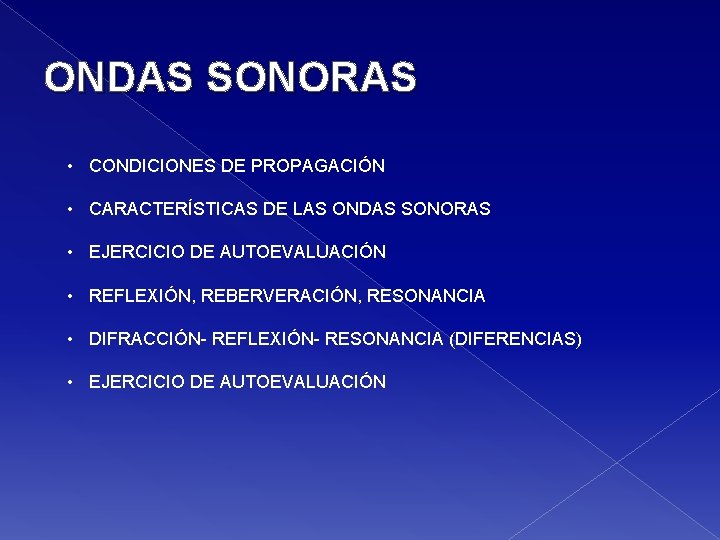 ONDAS SONORAS

• CONDICIONES DE PROPAGACIÓN

• CARACTERÍSTICAS DE LAS ONDAS SONORAS

• EJERCICIO DE AUTOEVALUACIÓN

• REFLEXIÓN, REBERVERACIÓN, RESONANCIA

• DIFRACCIÓN- REFLEXIÓN- RESONANCIA (DIFERENCIAS)

• EJERCICIO DE AUTOEVALUACIÓN